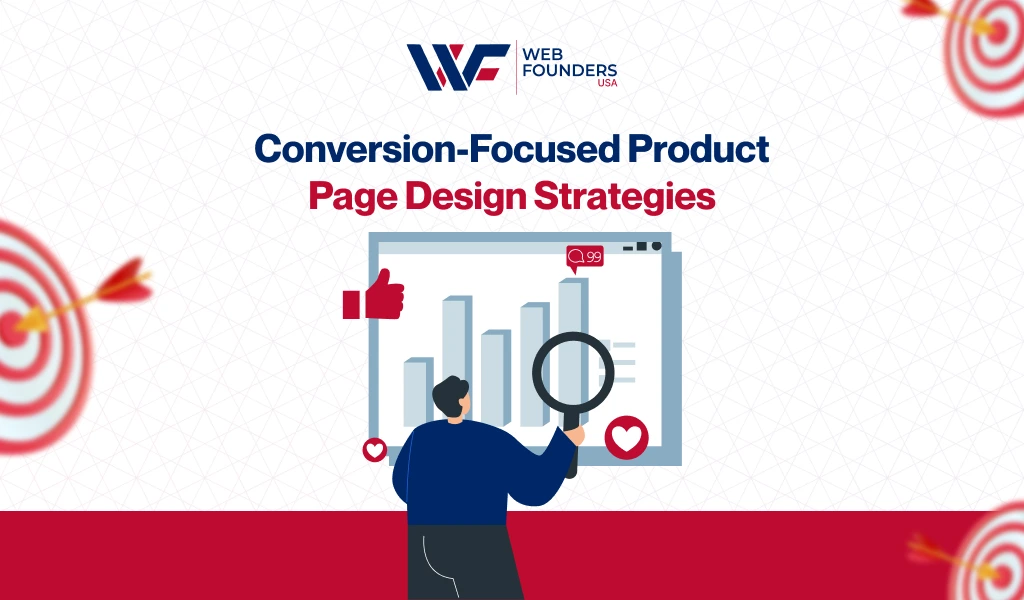 WF WEB FOUNDERS USA

Conversion-Focused Product Page Design Strategies

99